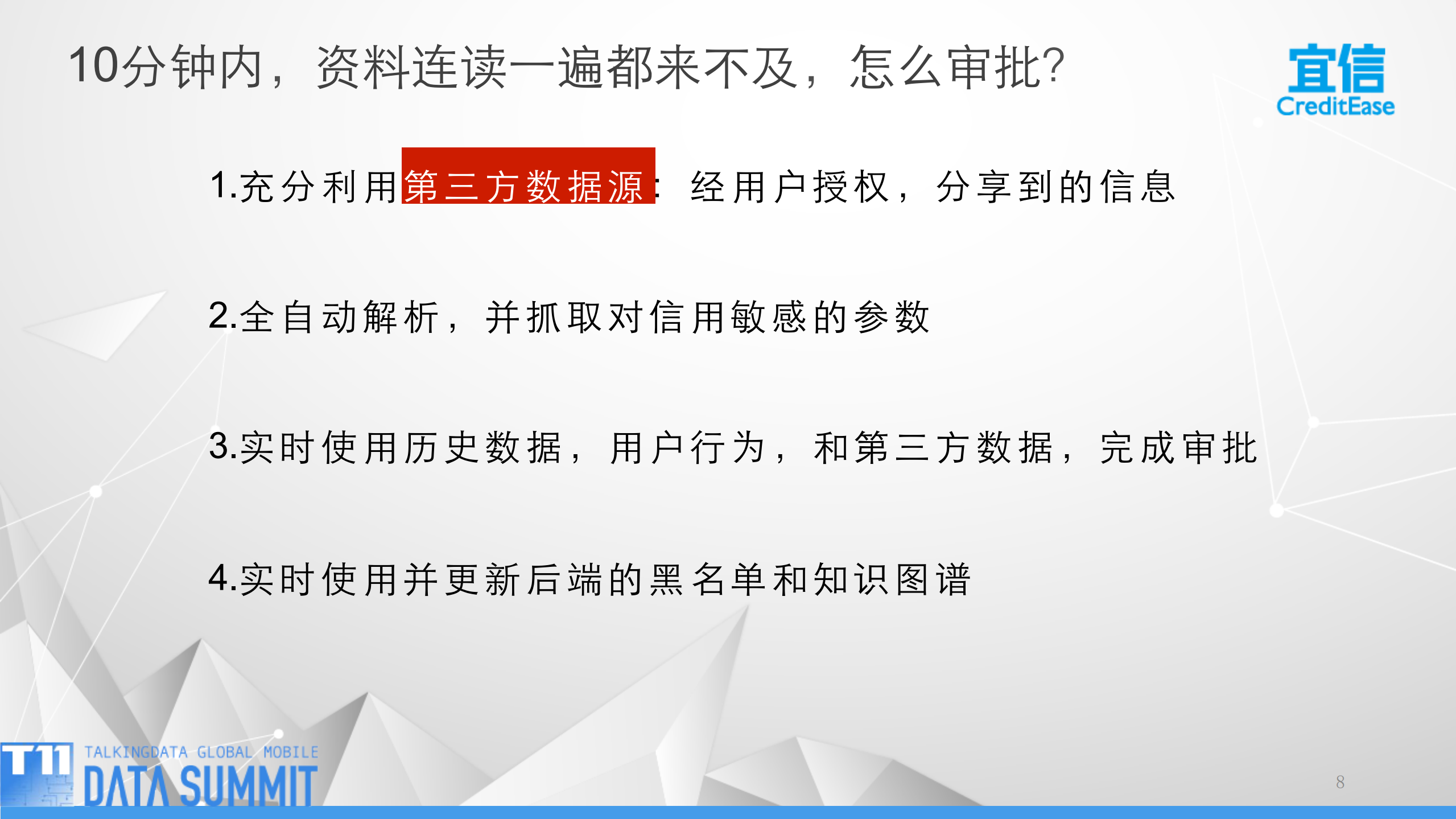 10分钟内，资料连读一遍都来不及，怎么审批?

宜信
CreditEase

1.充分利用第三方数据源：经用户授权，分享到的信息

2.全自动解析，并抓取对信用敏感的参数

3.实时使用历史数据，用户行为，和第三方数据，完成审批

4.实时使用并更新后端的黑名单和知识图谱

T11
TALKINGDATA GLOBAL MOBILE
DATA SUMMIT

8